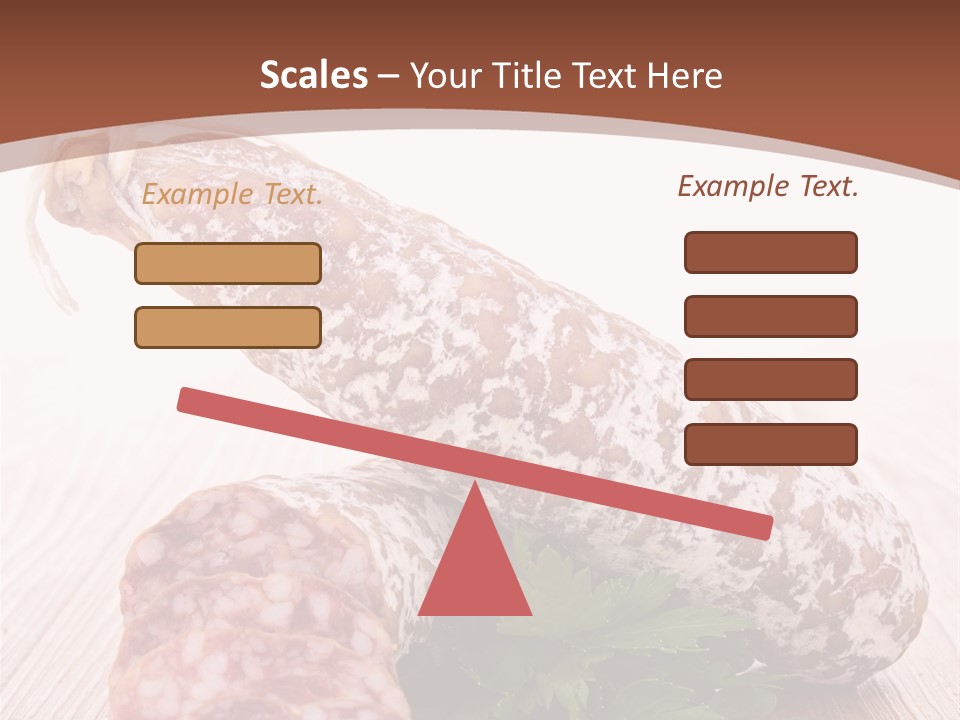 Scales – Your Title Text Here

Example Text.

Example Text.